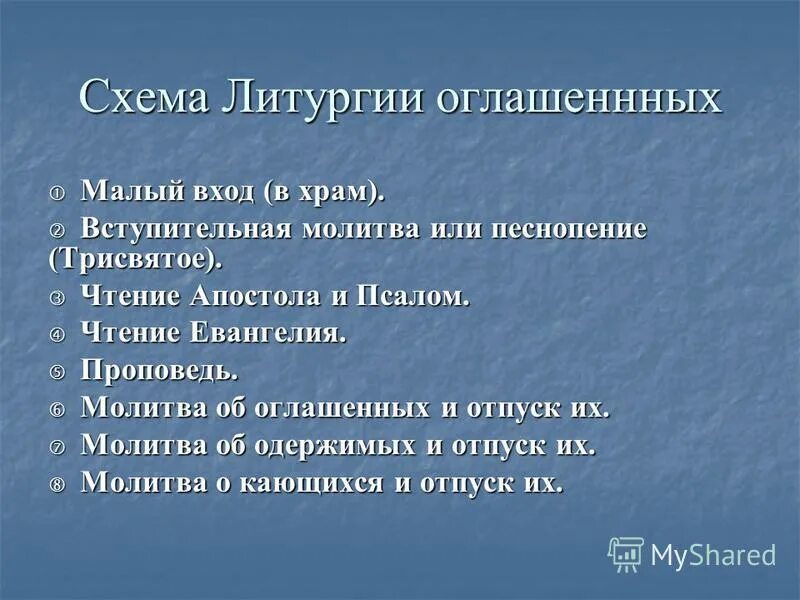 Схема Литургии оглашеннных

① Малый вход (в храм).
② Вступительная молитва или песнопение (Трисвятое).
③ Чтение Апостола и Псалом.
④ Чтение Евангелия.
⑤ Проповедь.
⑥ Молитва об оглашенных и отпуск их.
⑦ Молитва об одержимых и отпуск их.
⑧ Молитва о кающихся и отпуск их.

MyShared